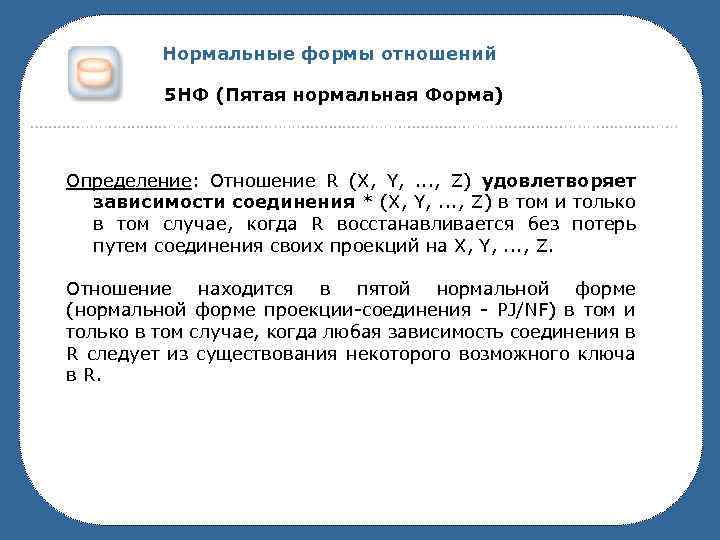 Нормальные формы отношений

5НФ (Пятая нормальная Форма)

Определение: Отношение R (X, Y, ..., Z) удовлетворяет зависимости соединения * (X, Y, ..., Z) в том и только в том случае, когда R восстанавливается без потерь путем соединения своих проекций на X, Y, ..., Z.

Отношение находится в пятой нормальной форме (нормальной форме проекции-соединения - PJ/NF) в том и только в том случае, когда любая зависимость соединения в R следует из существования некоторого возможного ключа в R.